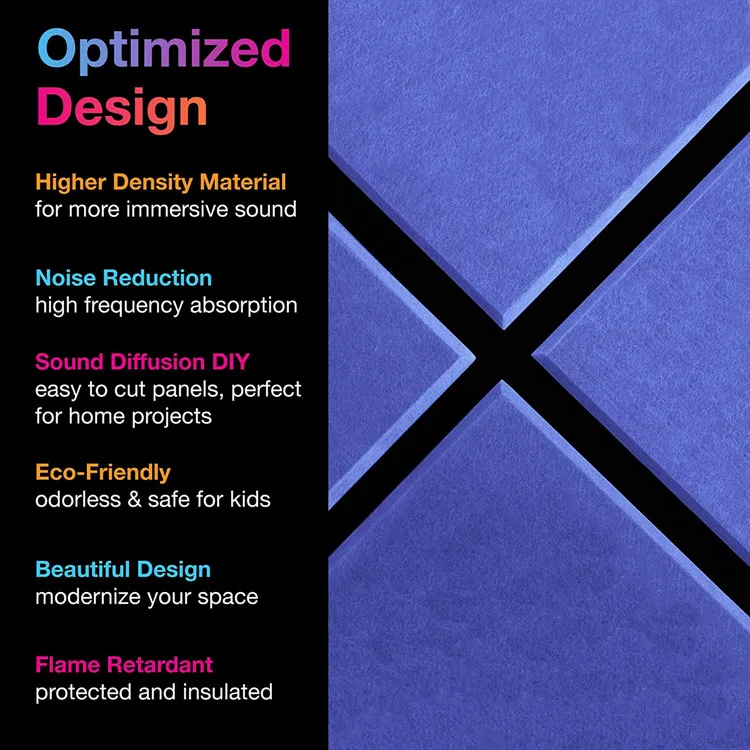 Optimized Design

Higher Density Material
for more immersive sound

Noise Reduction
high frequency absorption

Sound Diffusion DIY
easy to cut panels, perfect for home projects

Eco-Friendly
odorless & safe for kids

Beautiful Design
modernize your space

Flame Retardant
protected and insulated